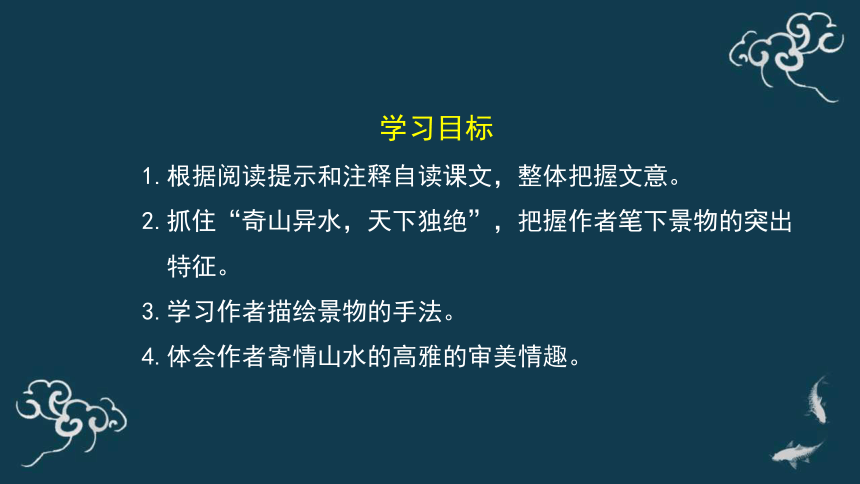 学习目标

1. 根据阅读提示和注释自读课文，整体把握文意。

2. 抓住“奇山异水，天下独绝”，把握作者笔下景物的突出特征。

3. 学习作者描绘景物的手法。

4. 体会作者寄情山水的高雅的审美情趣。